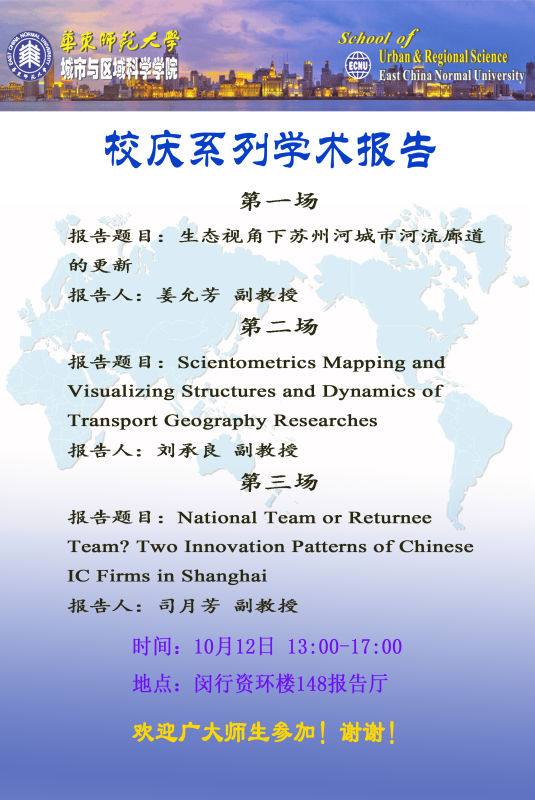 EAST CHINA NORMAL UNIVERSITY

華東師範大學
城市与区域科学学院

School of
ECNU
Urban & Regional Science
East China Normal University

校庆系列学术报告

第一场

报告题目：生态视角下苏州河城市河流廊道的更新

报告人：姜允芳 副教授

第二场

报告题目：Scientometrics Mapping and Visualizing Structures and Dynamics of Transport Geography Researches

报告人：刘承良 副教授

第三场

报告题目：National Team or Returnee Team? Two Innovation Patterns of Chinese IC Firms in Shanghai

报告人：司月芳 副教授

时间：10月12日 13:00-17:00

地点：闵行资环楼148报告厅

欢迎广大师生参加！谢谢！